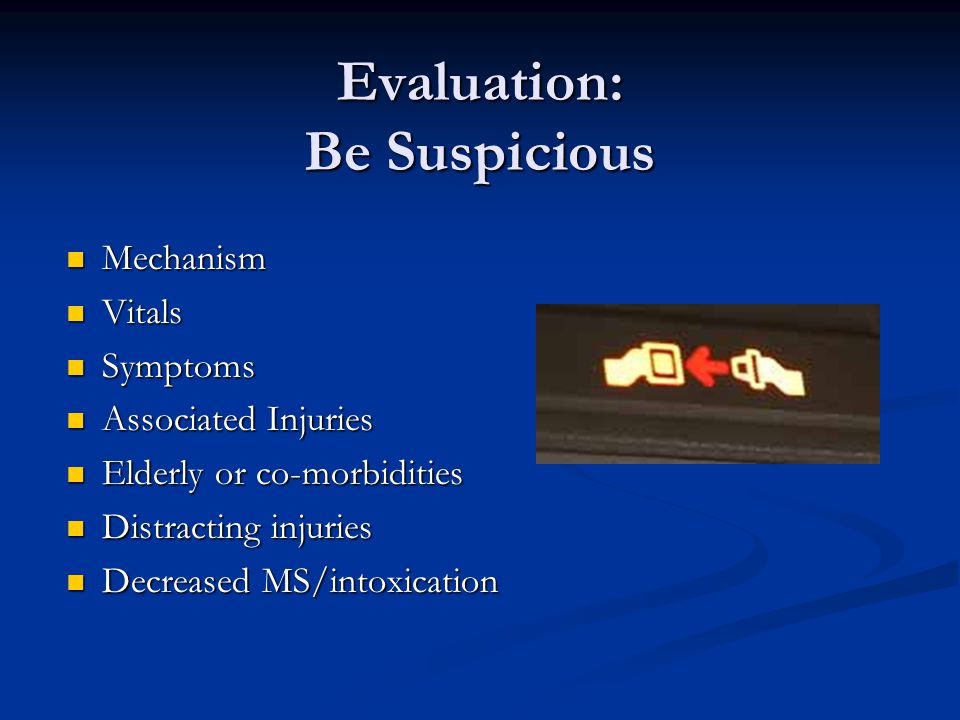 Evaluation:
Be Suspicious

- Mechanism
- Vitals
- Symptoms
- Associated Injuries
- Elderly or co-morbidities
- Distracting injuries
- Decreased MS/intoxication